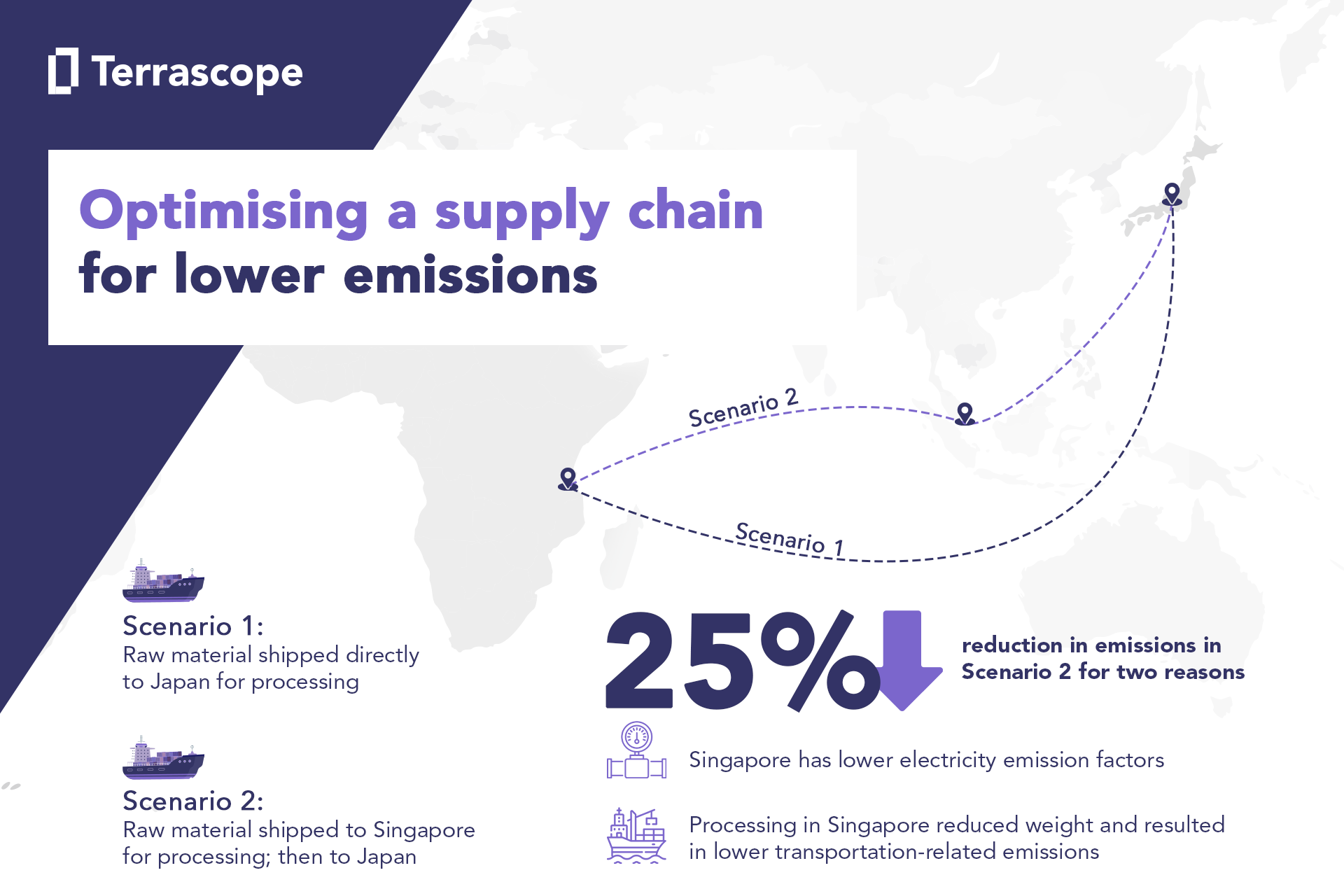 Terrascope

Optimising a supply chain for lower emissions

Scenario 2

Scenario 1

Scenario 1:
Raw material shipped directly to Japan for processing

Scenario 2:
Raw material shipped to Singapore for processing; then to Japan

25%

reduction in emissions in Scenario 2 for two reasons

Singapore has lower electricity emission factors

Processing in Singapore reduced weight and resulted in lower transportation-related emissions